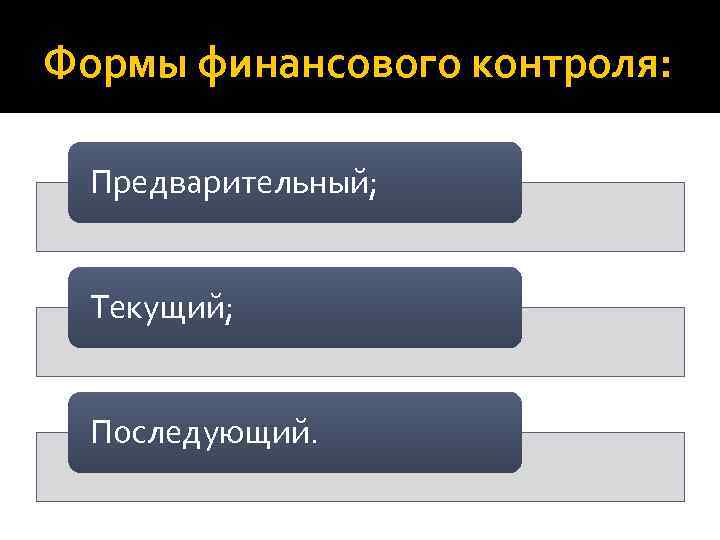 Формы финансового контроля:

Предварительный;

Текущий;

Последующий.